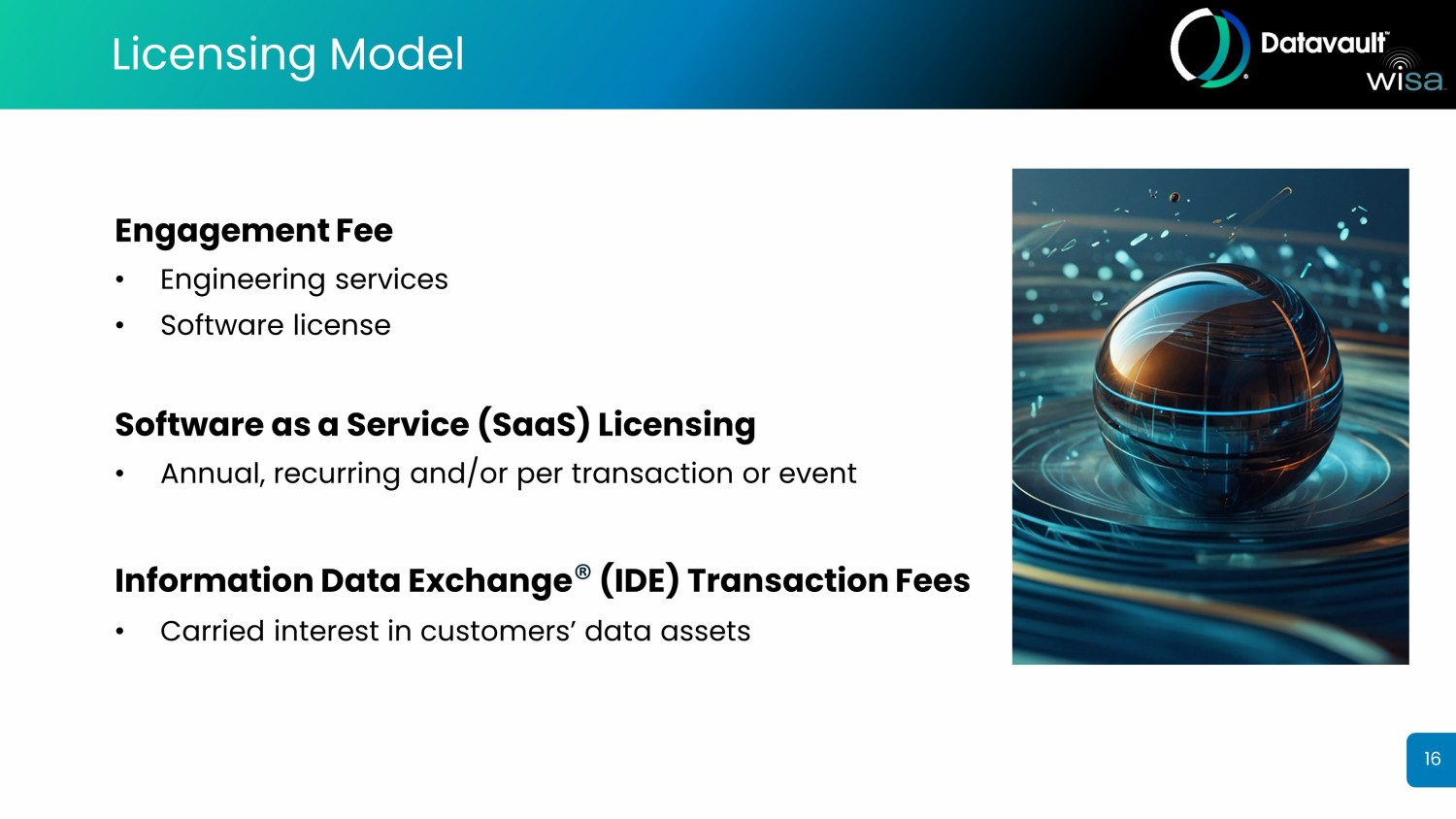 Licensing Model

Datavault™
wisa

Engagement Fee
• Engineering services
• Software license

Software as a Service (SaaS) Licensing
• Annual, recurring and/or per transaction or event

Information Data Exchange® (IDE) Transaction Fees
• Carried interest in customers' data assets

16